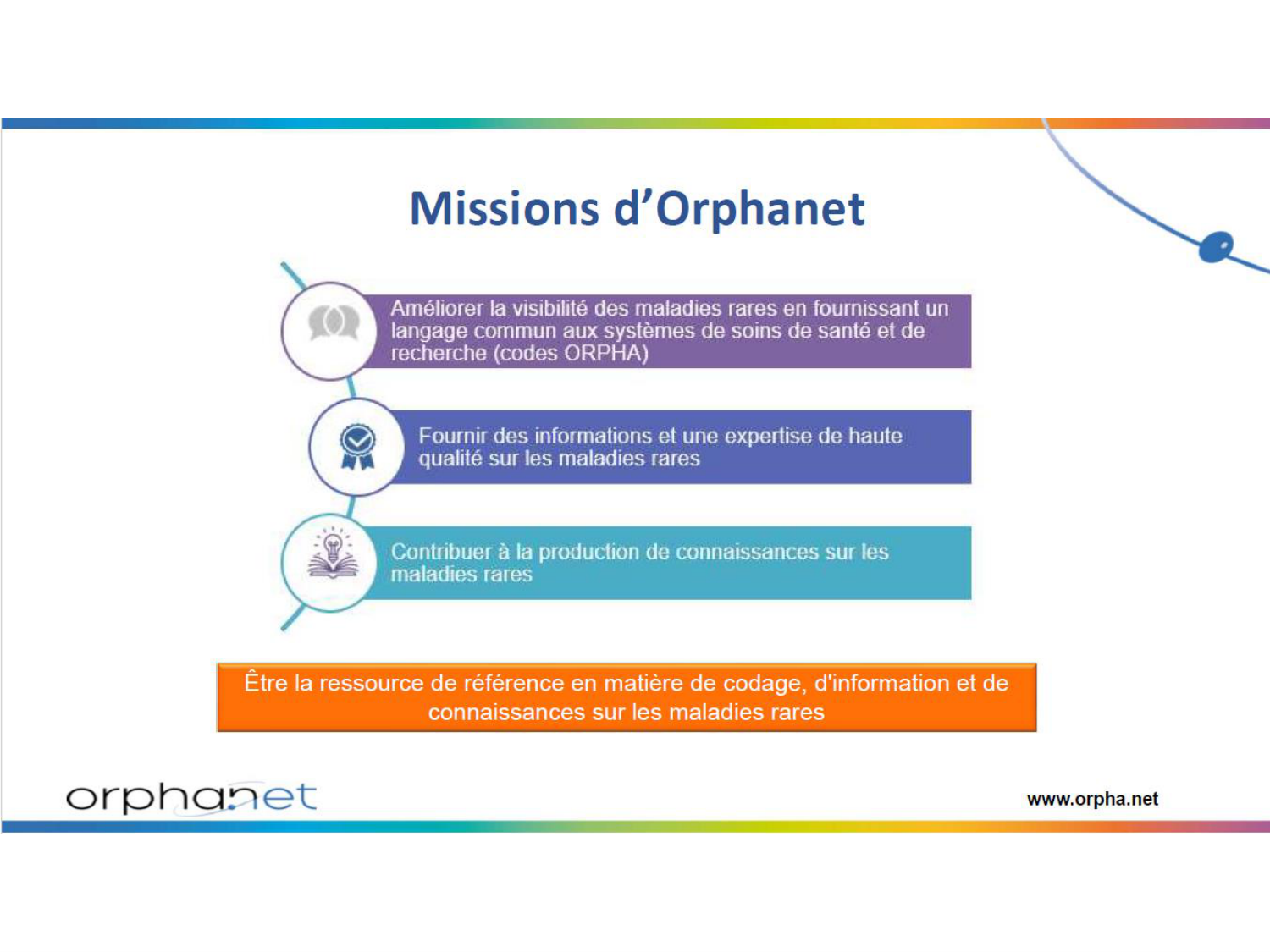 Missions d’Orphanet

Améliorer la visibilité des maladies rares en fournissant un langage commun aux systèmes de soins de santé et de recherche (codes ORPHA)

Fournir des informations et une expertise de haute qualité sur les maladies rares

Contribuer à la production de connaissances sur les maladies rares

Être la ressource de référence en matière de codage, d'information et de connaissances sur les maladies rares

orphanet

www.orpha.net